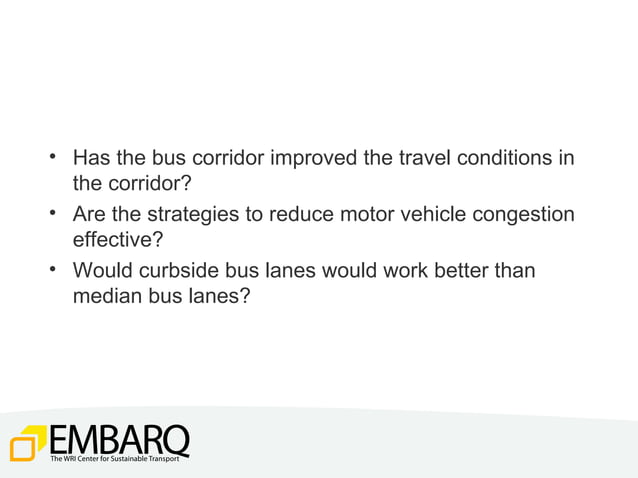 • Has the bus corridor improved the travel conditions in the corridor?
• Are the strategies to reduce motor vehicle congestion effective?
• Would curbside bus lanes would work better than median bus lanes?

EMBARQ
The WRI Center for Sustainable Transport